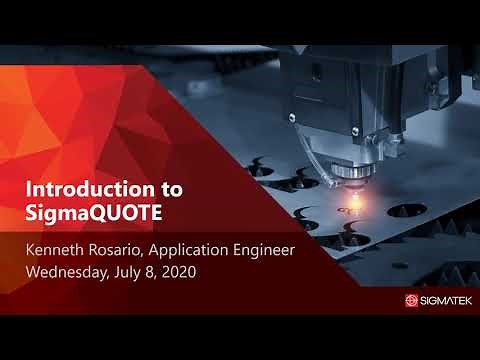 Introduction to SigmaQUOTE

Kenneth Rosario, Application Engineer
Wednesday, July 8, 2020

SIGMATEK